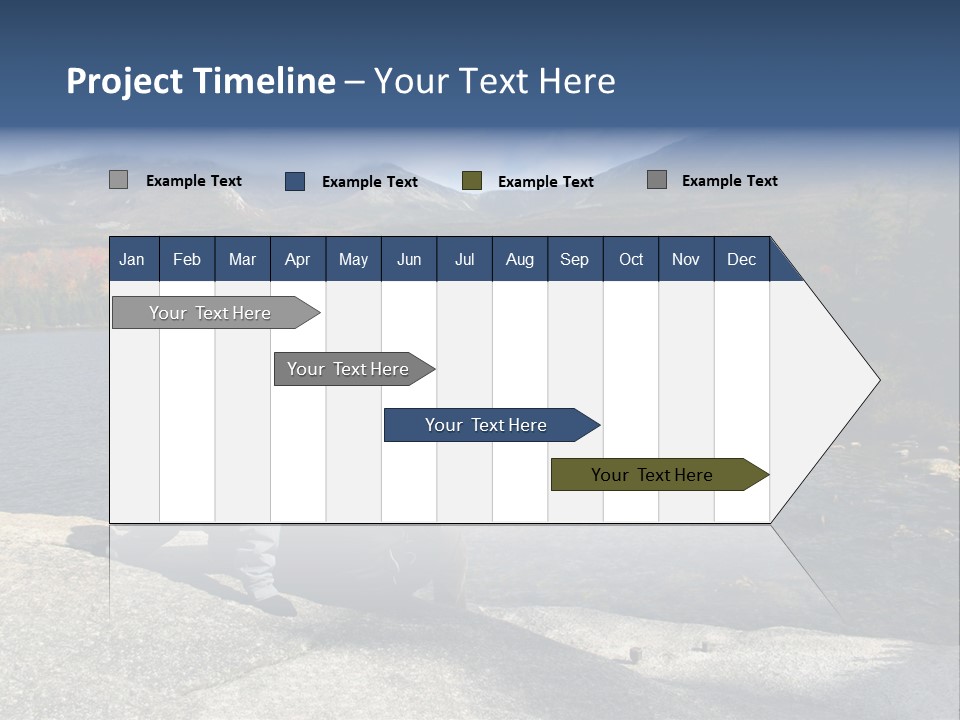 Project Timeline – Your Text Here

Example Text
Example Text
Example Text
Example Text

| Jan | Feb | Mar | Apr | May | Jun | Jul | Aug | Sep | Oct | Nov | Dec |
|---|---|---|---|---|---|---|---|---|---|---|---|

Your Text Here
Your Text Here
Your Text Here
Your Text Here